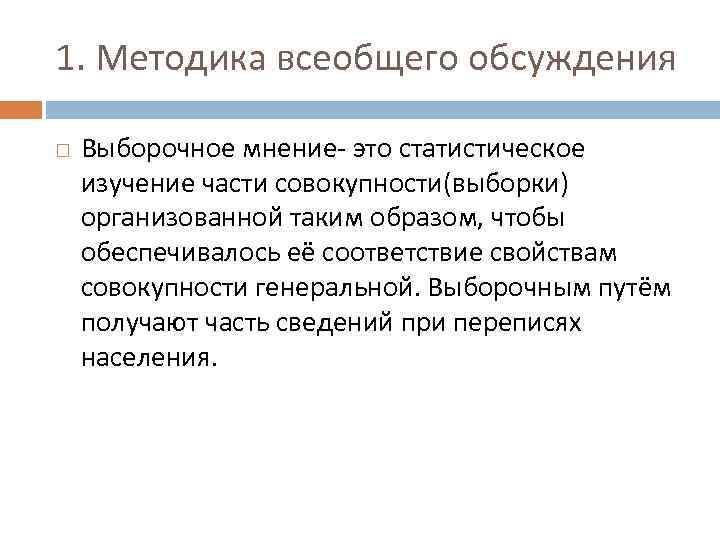 1. Методика всеобщего обсуждения

Выборочное мнение- это статистическое изучение части совокупности(выборки) организованной таким образом, чтобы обеспечивалось её соответствие свойствам совокупности генеральной. Выборочным путём получают часть сведений при переписях населения.